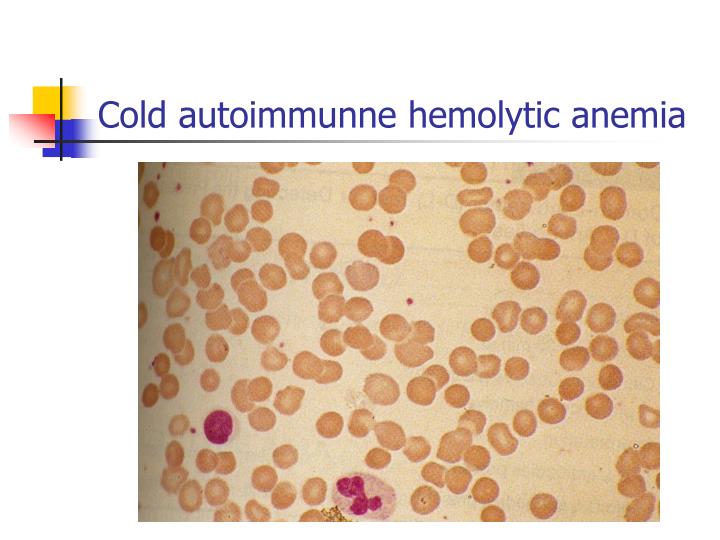 Cold autoimmunne hemolytic anemia